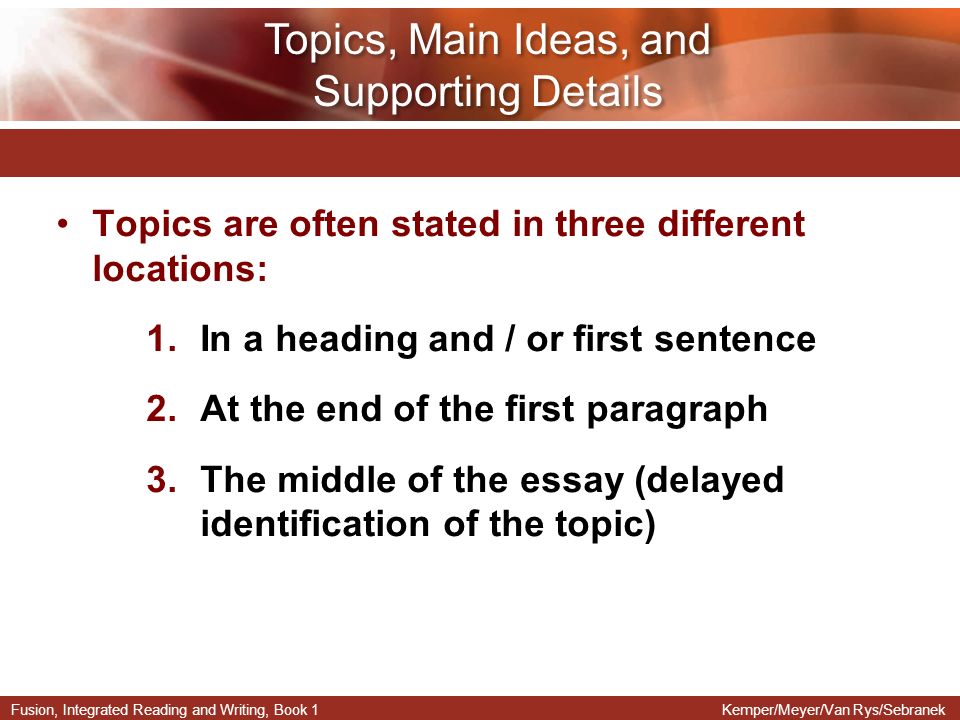 Topics, Main Ideas, and Supporting Details

• Topics are often stated in three different locations:

1. In a heading and / or first sentence

2. At the end of the first paragraph

3. The middle of the essay (delayed identification of the topic)

Fusion, Integrated Reading and Writing, Book 1

Kemper/Meyer/Van Rys/Sebranek